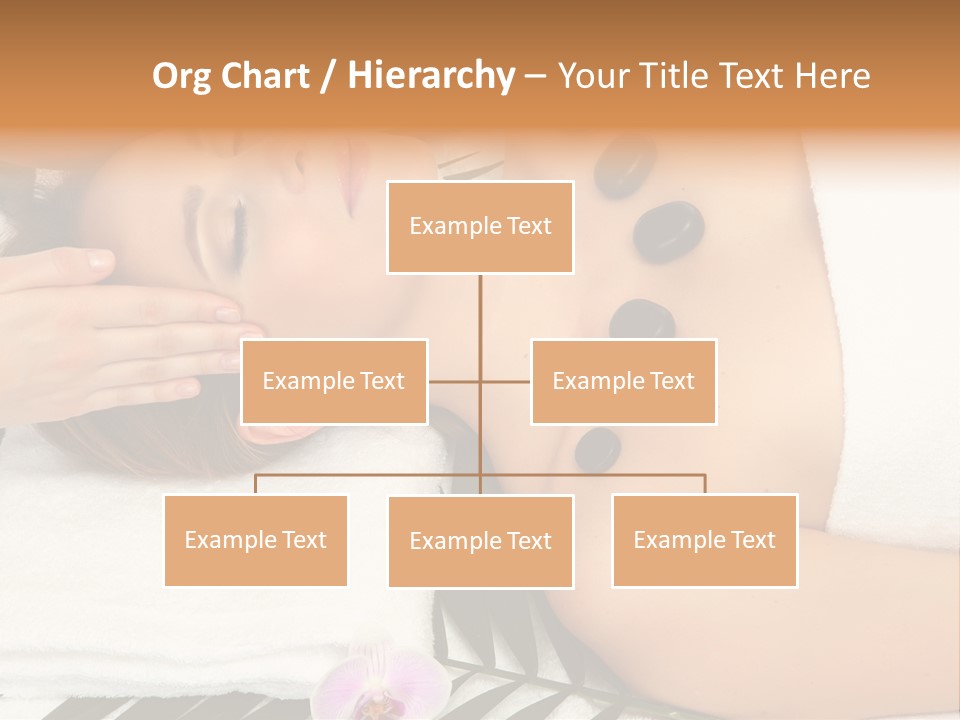 Org Chart / Hierarchy – Your Title Text Here

Example Text

Example Text

Example Text

Example Text

Example Text

Example Text